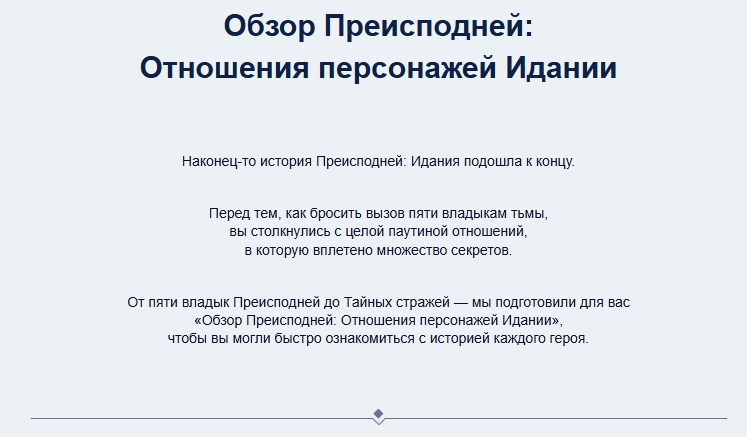 Обзор Преисподней:
Отношения персонажей Идании

Наконец-то история Преисподней: Идания подошла к концу.

Перед тем, как бросить вызов пяти владыкам тьмы, вы столкнулись с целой паутиной отношений, в которую вплетено множество секретов.

От пяти владык Преисподней до Тайных стражей — мы подготовили для вас «Обзор Преисподней: Отношения персонажей Идании», чтобы вы могли быстро ознакомиться с историей каждого героя.